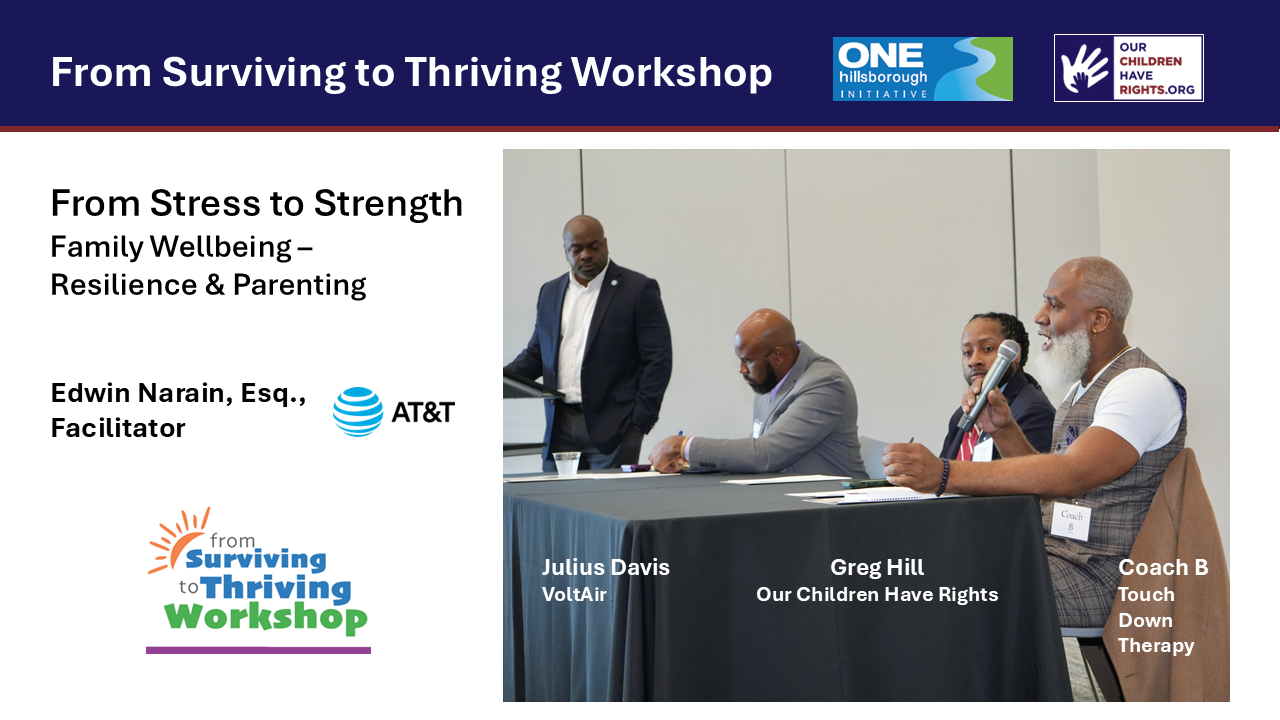 From Surviving to Thriving Workshop

ONE hillsborough INITIATIVE

OUR CHILDREN HAVE RIGHTS.ORG

From Stress to Strength
Family Wellbeing – Resilience & Parenting

Edwin Narain, Esq., Facilitator

AT&T

from Surviving to Thriving Workshop

Coach B

Julius Davis
VoltAir

Greg Hill
Our Children Have Rights

Coach B
Touch Down Therapy